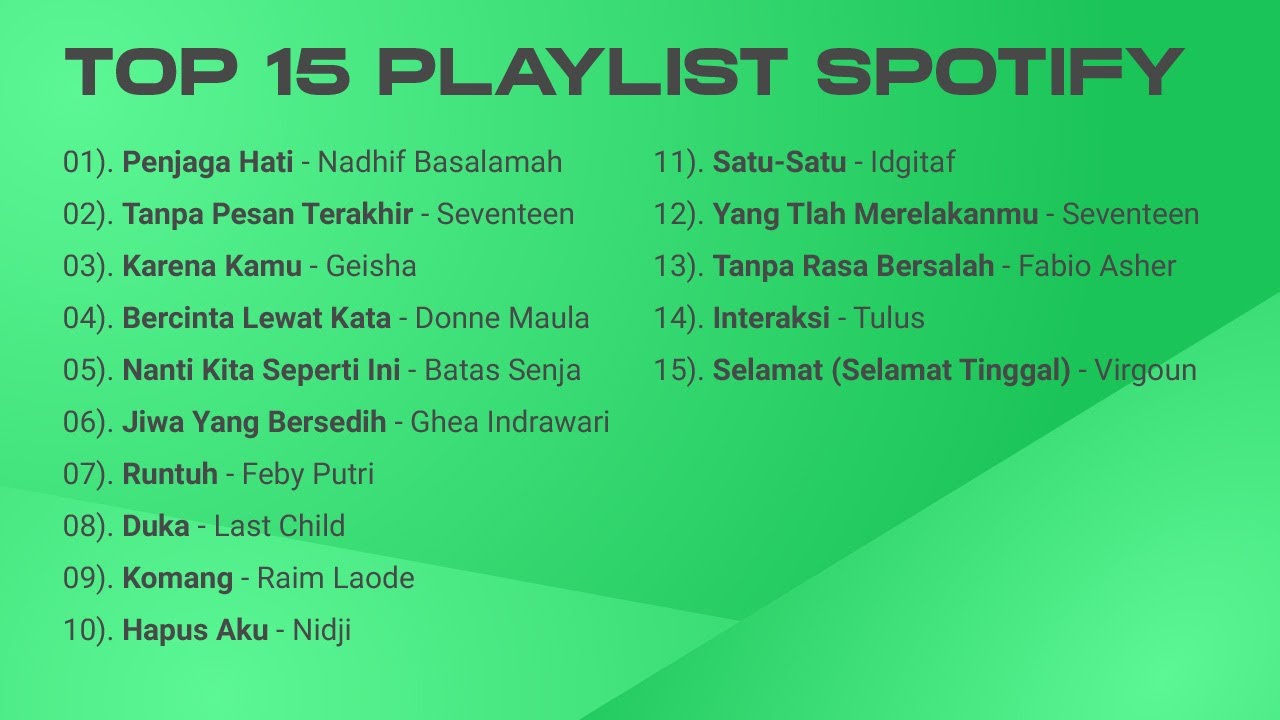 TOP 15 PLAYLIST SPOTIFY

01). Penjaga Hati - Nadhif Basalamah
02). Tanpa Pesan Terakhir - Seventeen
03). Karena Kamu - Geisha
04). Bercinta Lewat Kata - Donne Maula
05). Nanti Kita Seperti Ini - Batas Senja
06). Jiwa Yang Bersedih - Ghea Indrawari
07). Runtuh - Feby Putri
08). Duka - Last Child
09). Komang - Raim Laode
10). Hapus Aku - Nidji

11). Satu-Satu - Idgitaf
12). Yang Tlah Merelakanmu - Seventeen
13). Tanpa Rasa Bersalah - Fabio Asher
14). Interaksi - Tulus
15). Selamat (Selamat Tinggal) - Virgoun